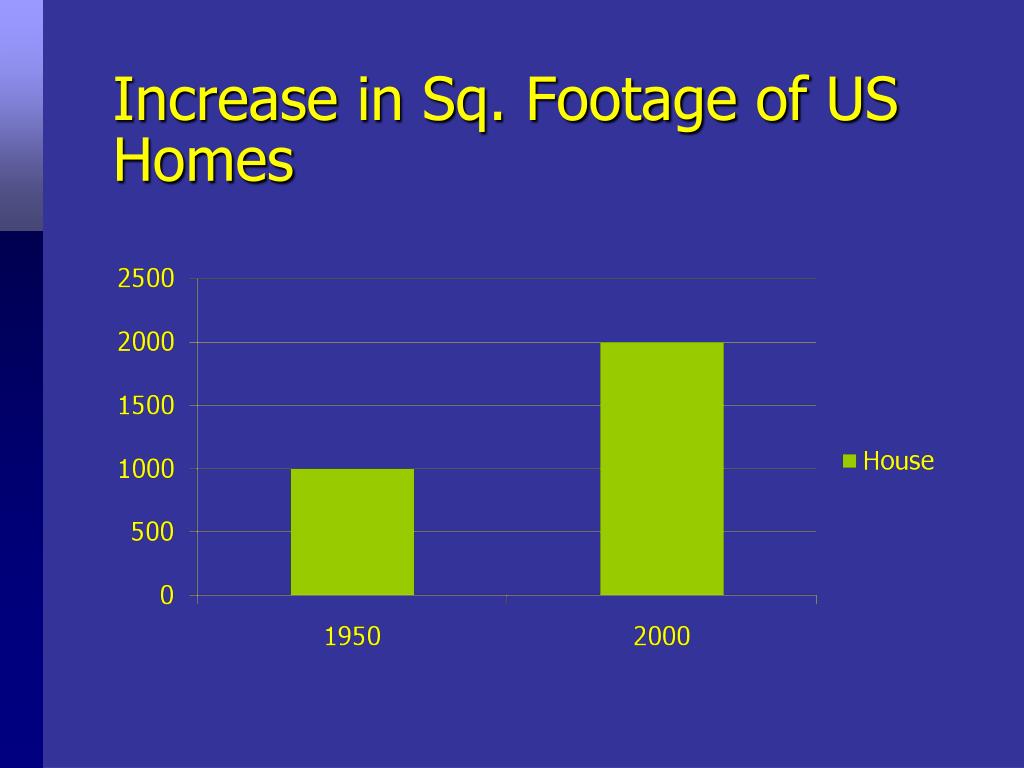 Increase in Sq. Footage of US Homes

2500
2000
1500
1000
500
0

1950
2000

House